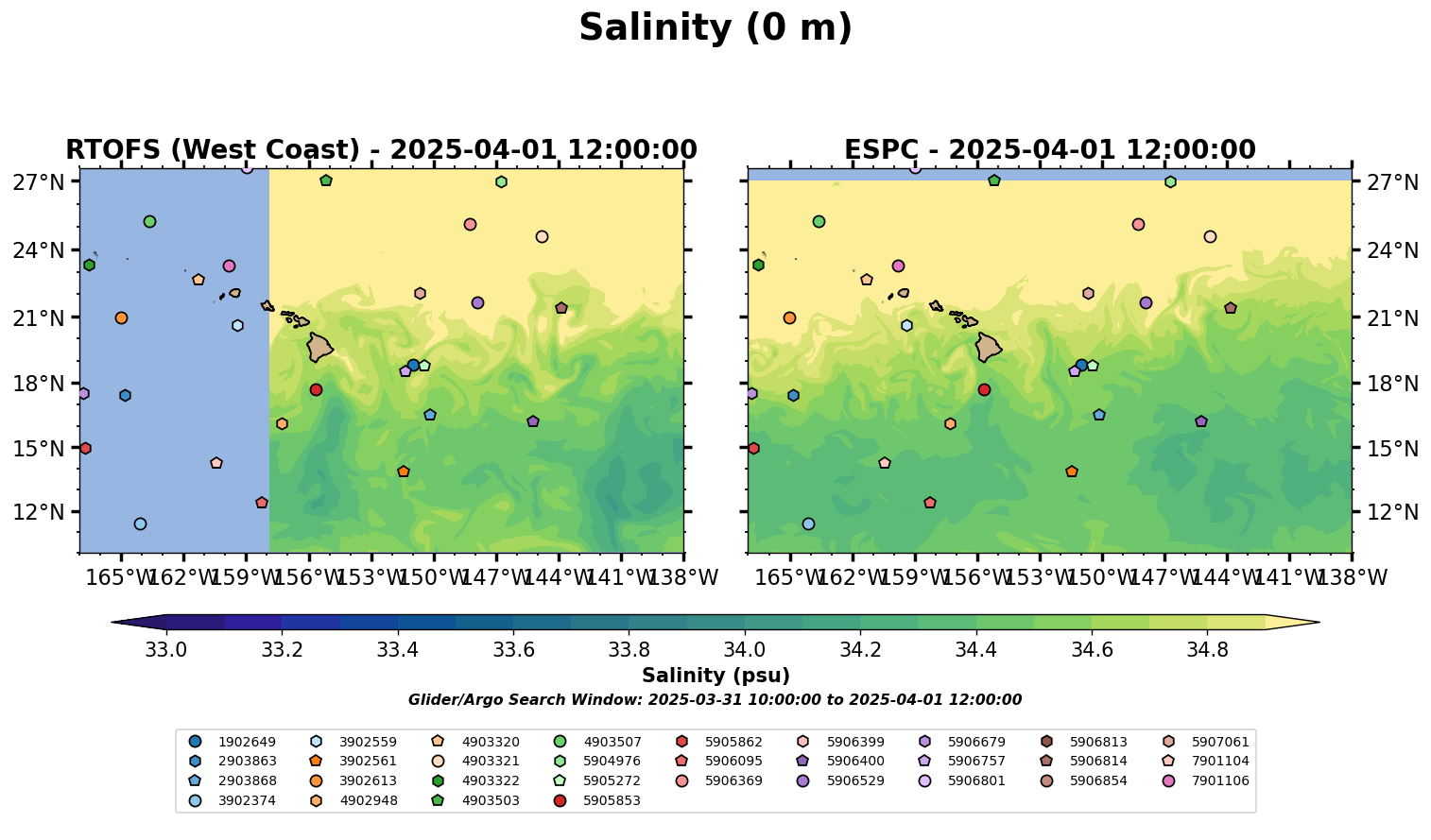 Salinity (0 m)

RTOFS (West Coast) - 2025-04-01 12:00:00

27°N
24°N
21°N
18°N
15°N
12°N

165°W 162°W 159°W 156°W 153°W 150°W 147°W 144°W 141°W 138°W

ESPC - 2025-04-01 12:00:00

27°N
24°N
21°N
18°N
15°N
12°N

165°W 162°W 159°W 156°W 153°W 150°W 147°W 144°W 141°W 138°W

33.0 33.2 33.4 33.6 33.8 34.0 34.2 34.4 34.6 34.8

Salinity (psu)

Glider/Argo Search Window: 2025-03-31 10:00:00 to 2025-04-01 12:00:00

1902649
2903863
2903868
3902374
3902559
3902561
3902613
4902948
4903320
4903321
4903322
4903503
4903507
5904976
5905272
5905853
5905862
5906095
5906369
5906399
5906400
5906529
5906679
5906757
5906801
5906813
5906814
5906854
5907061
7901104
7901106